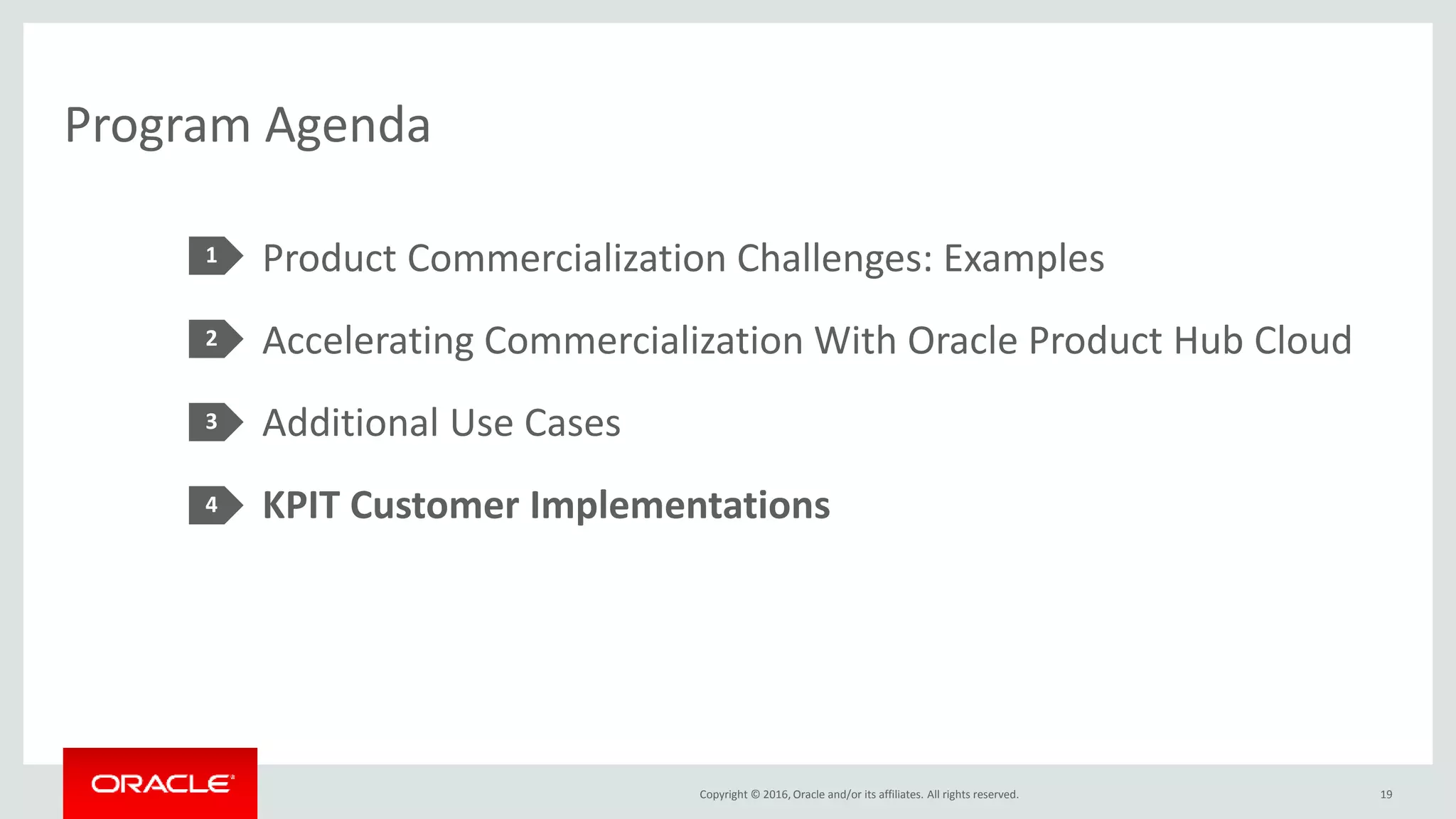 Program Agenda

1 Product Commercialization Challenges: Examples

2 Accelerating Commercialization With Oracle Product Hub Cloud

3 Additional Use Cases

4 KPIT Customer Implementations

ORACLE

Copyright © 2016, Oracle and/or its affiliates. All rights reserved.

19